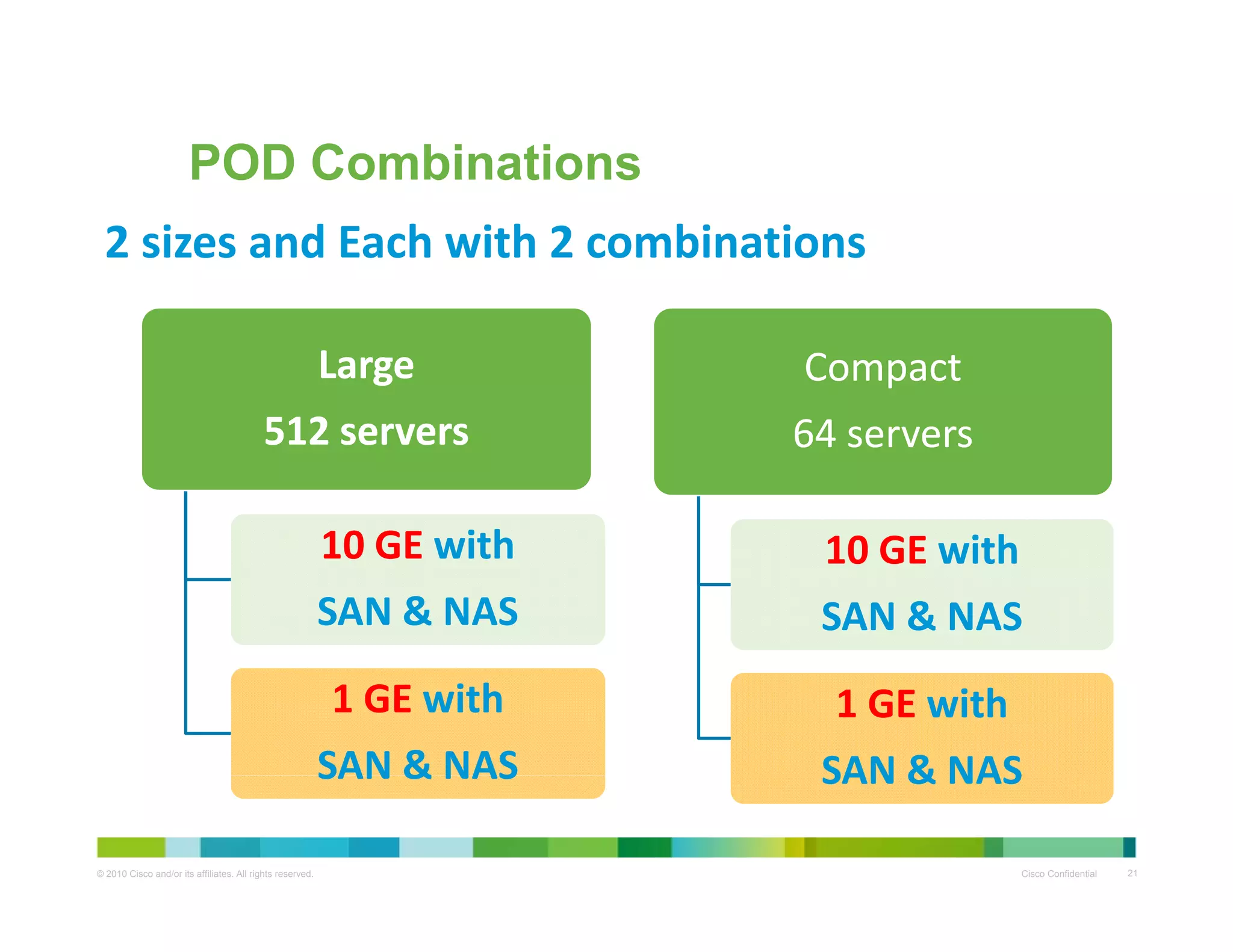 POD Combinations

2 sizes and Each with 2 combinations

Large

512 servers

10 GE with

SAN & NAS

1 GE with

SAN & NAS

Compact

64 servers

10 GE with

SAN & NAS

1 GE with

SAN & NAS

© 2010 Cisco and/or its affiliates. All rights reserved.

Cisco Confidential 21